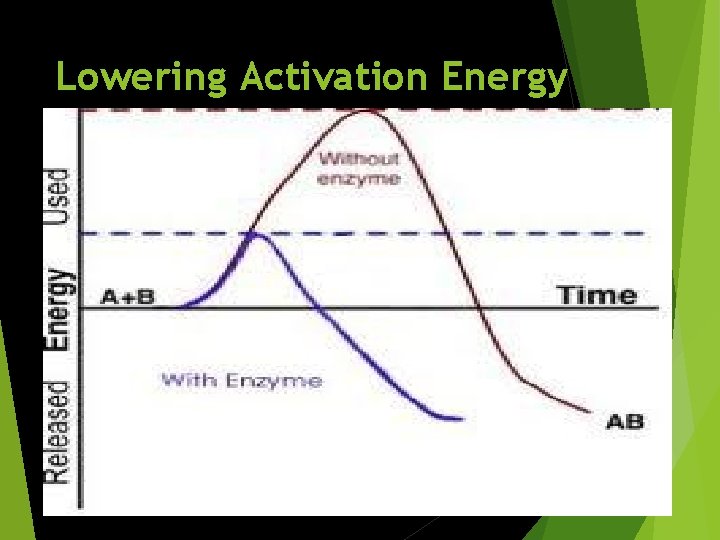 Lowering Activation Energy

Used

Energy

Released

Without enzyme

A+B

Time

With Enzyme

AB